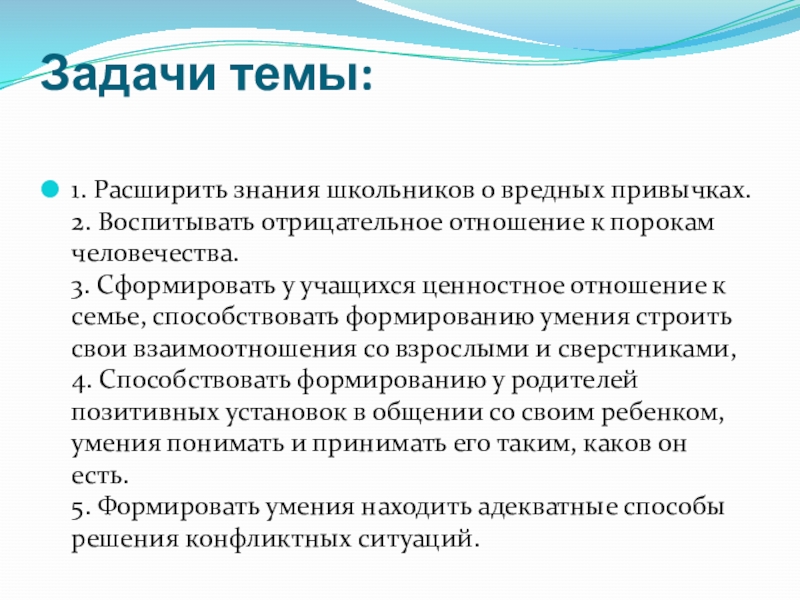 Задачи темы:

1. Расширить знания школьников о вредных привычках.
2. Воспитывать отрицательное отношение к порокам человечества.
3. Сформировать у учащихся ценностное отношение к семье, способствовать формированию умения строить свои взаимоотношения со взрослыми и сверстниками,
4. Способствовать формированию у родителей позитивных установок в общении со своим ребенком, умения понимать и принимать его таким, каков он есть.
5. Формировать умения находить адекватные способы решения конфликтных ситуаций.